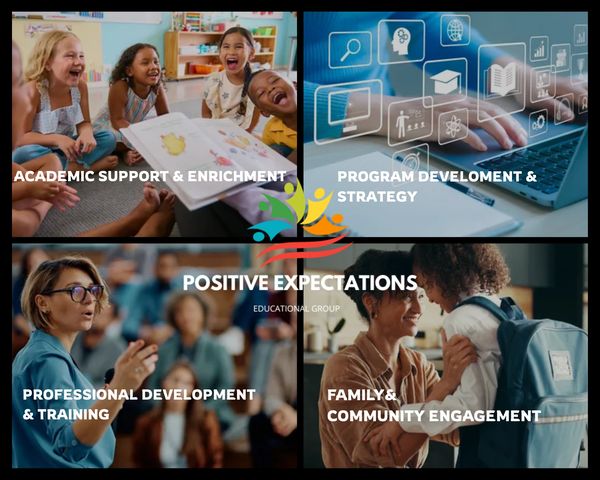 ACADEMIC SUPPORT & ENRICHMENT

PROGRAM DEVELOMENT & STRATEGY

POSITIVE EXPECTATIONS

EDUCATIONAL GROUP

PROFESSIONAL DEVELOPMENT & TRAINING

FAMILY& COMMUNITY ENGAGEMENT